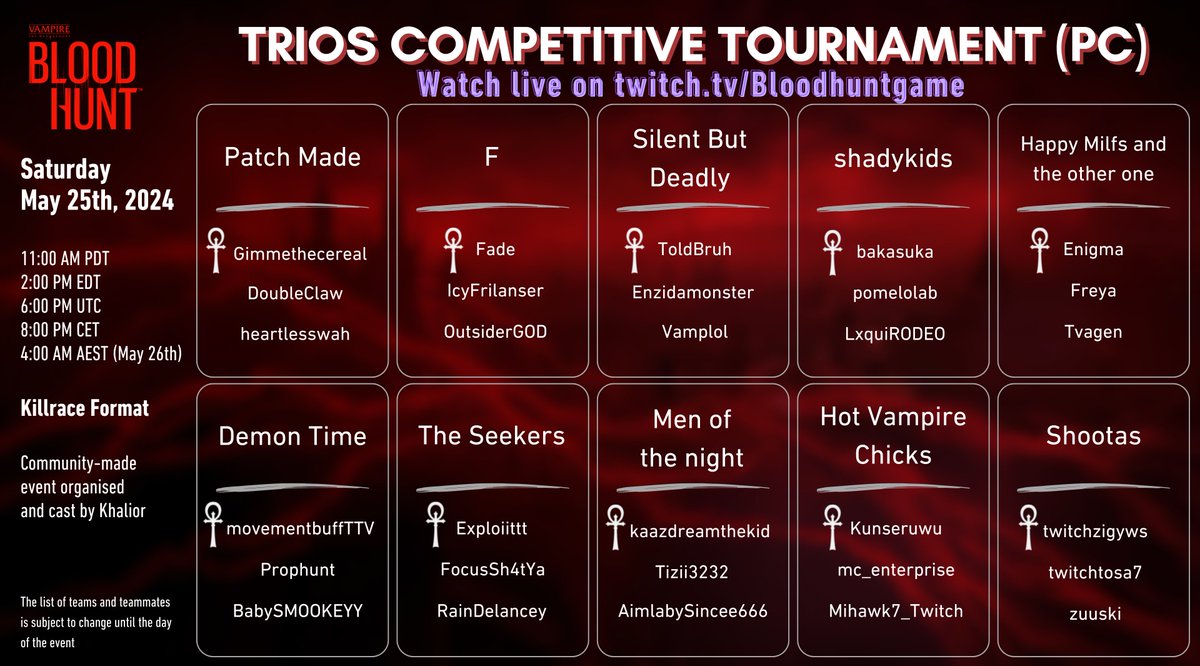 VAMPIRE
BLOOD HUNT

TRIOS COMPETITIVE TOURNAMENT (PC)
Watch live on twitch.tv/Bloodhuntgame

Saturday
May 25th, 2024

11:00 AM PDT
2:00 PM EDT
6:00 PM UTC
8:00 PM CET
4:00 AM AEST (May 26th)

Killrace Format

Community-made event organised and cast by Khalior

The list of teams and teammates is subject to change until the day of the event

Patch Made
Gimmethecereal
DoubleClaw
heartlesswah

F
Fade
IcyFrilanser
OutsiderGOD

Silent But Deadly
ToldBruh
Enzidamonster
Vamplol

shadykids
bakasuka
pomelolab
LxquiRODEO

Happy Milfs and the other one
Enigma
Freya
Tvagen

Demon Time
movementbuffTTV
Prophunt
BabySMOOKEYY

The Seekers
Exploiittt
FocusSh4tYa
RainDelancey

Men of the night
kaazdreamthekid
Tizii3232
AimlabySincee666

Hot Vampire Chicks
Kunseruwu
mc_enterprise
Mihawk7_Twitch

Shootas
twitchzigyws
twitchtosa7
zuuski